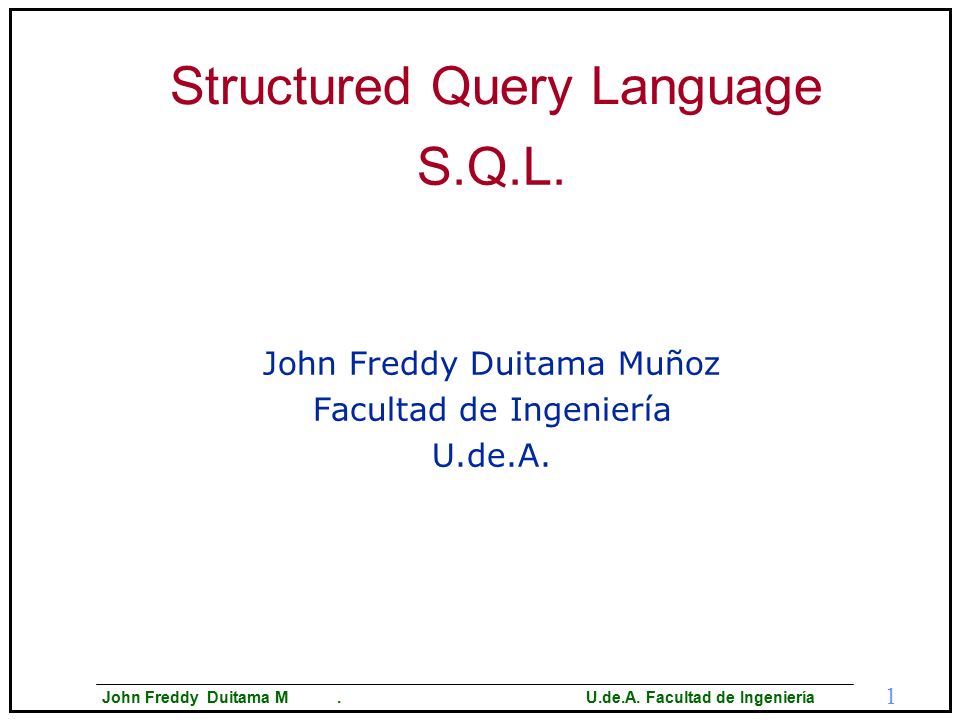 Structured Query Language
S.Q.L.

John Freddy Duitama Muñoz
Facultad de Ingeniería
U.de.A.

John Freddy Duitama M .

U.de.A. Facultad de Ingeniería

1